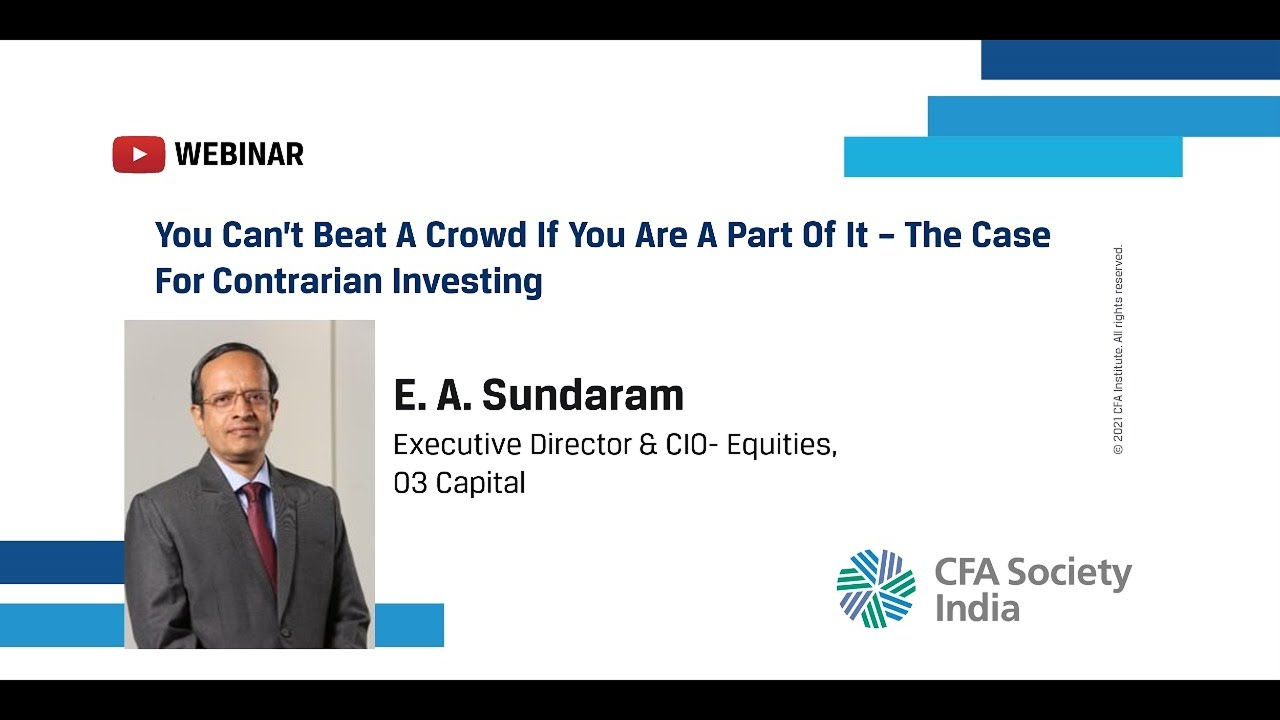 WEBINAR

You Can't Beat A Crowd If You Are A Part Of It – The Case For Contrarian Investing

E. A. Sundaram

Executive Director & CIO- Equities, O3 Capital

© 2021 CFA Institute. All rights reserved.

CFA Society India